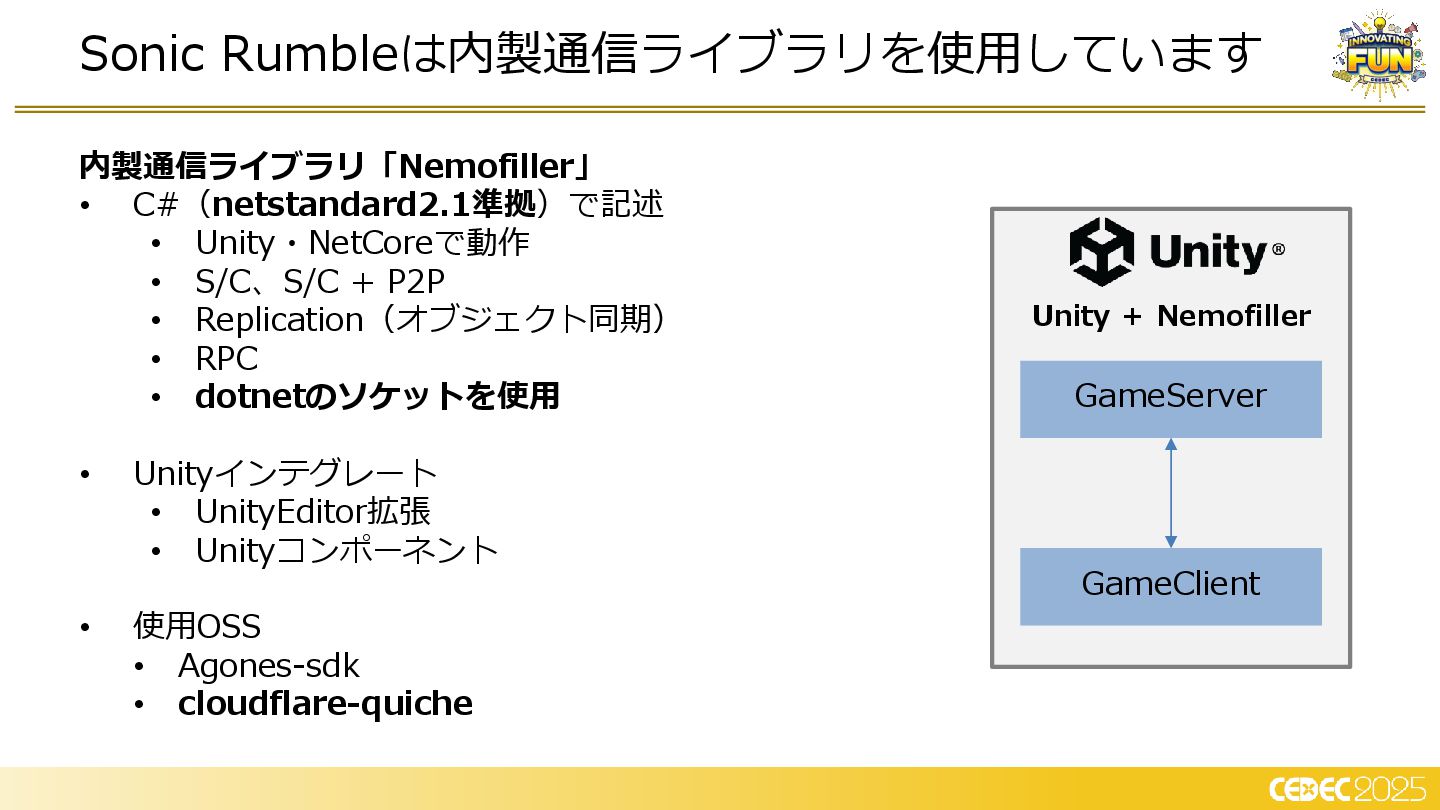 Sonic Rumbleは内製通信ライブラリを使用しています

INNOVATING FUN

内製通信ライブラリ「Nemofiller」
• C#（netstandard2.1準拠）で記述
 • Unity・NetCoreで動作
 • S/C、S/C + P2P
 • Replication（オブジェクト同期）
 • RPC
 • dotnetのソケットを使用

• Unityインテグレート
 • UnityEditor拡張
 • Unityコンポーネント

• 使用OSS
 • Agones-sdk
 • cloudflare-quiche

Unity®
Unity + Nemofiller
GameServer
GameClient

CEDEC2025